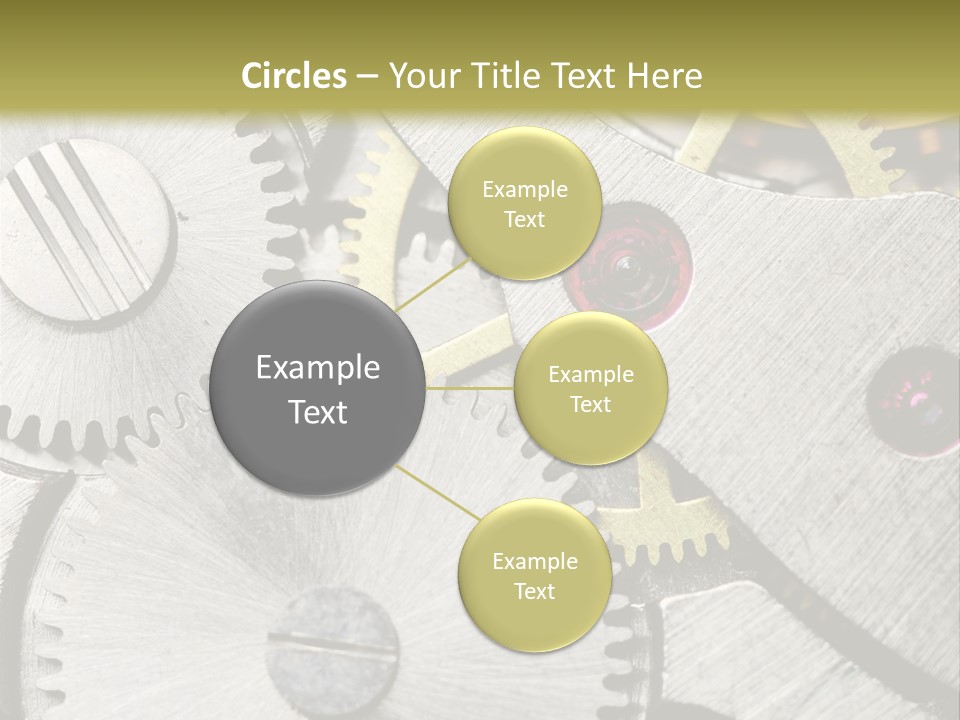 Circles – Your Title Text Here

Example Text

Example Text

Example Text

Example Text